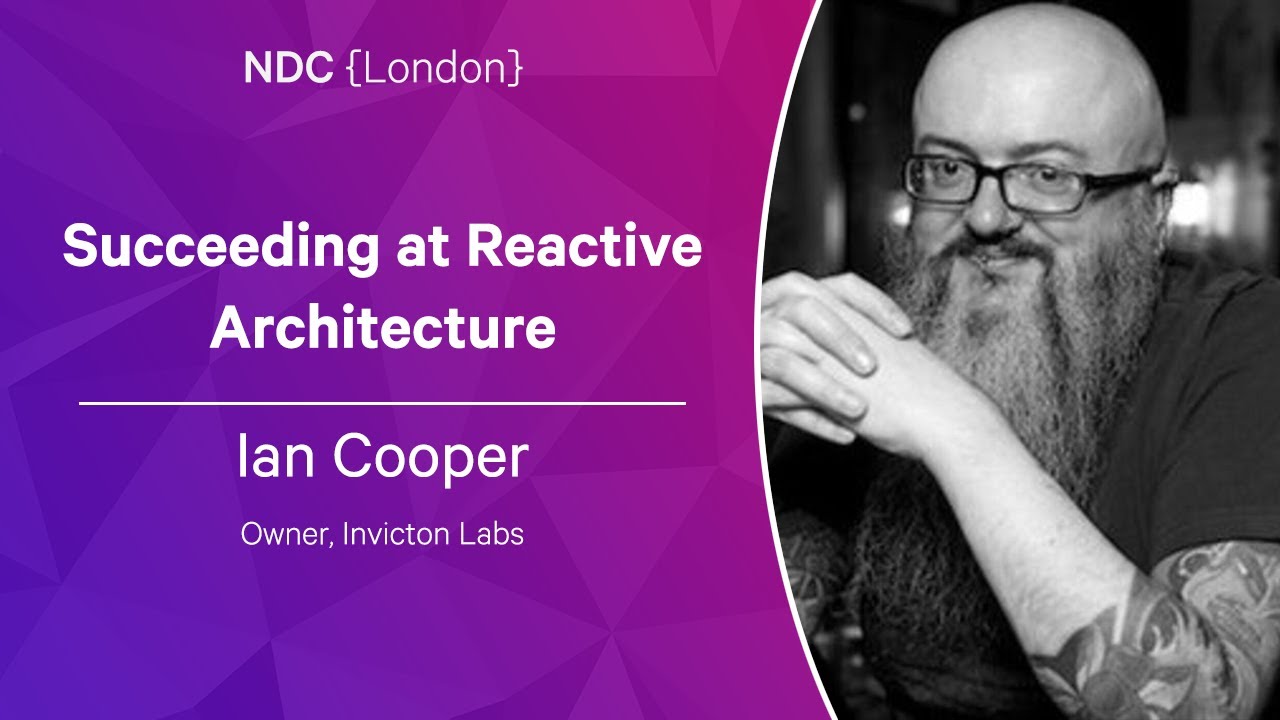 NDC {London}

Succeeding at Reactive Architecture

Ian Cooper

Owner, Invicton Labs